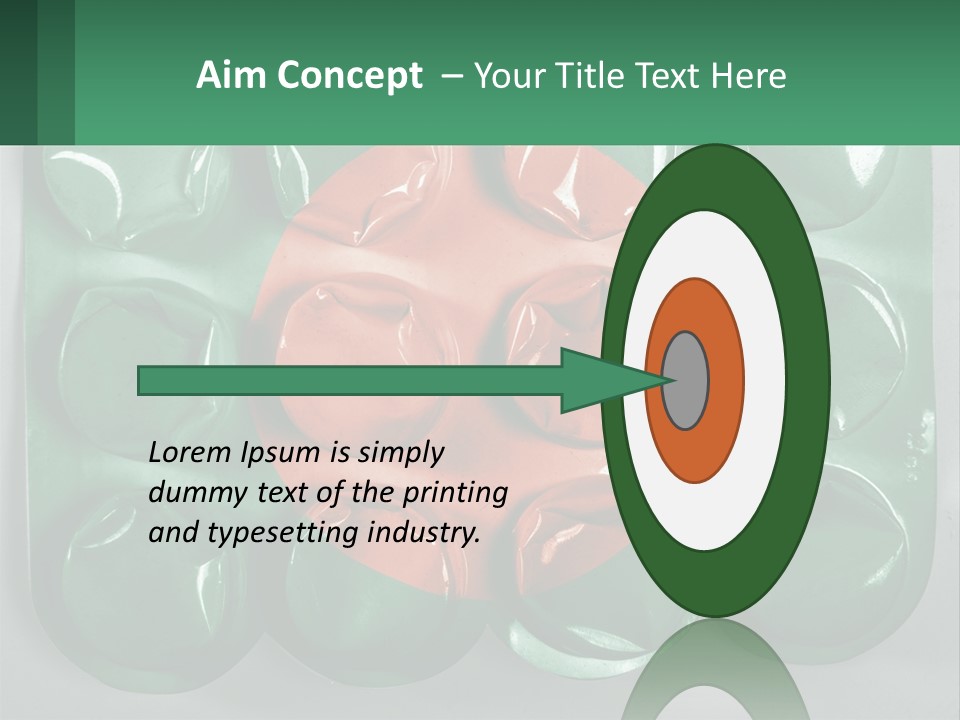 Aim Concept – Your Title Text Here

Lorem Ipsum is simply dummy text of the printing and typesetting industry.